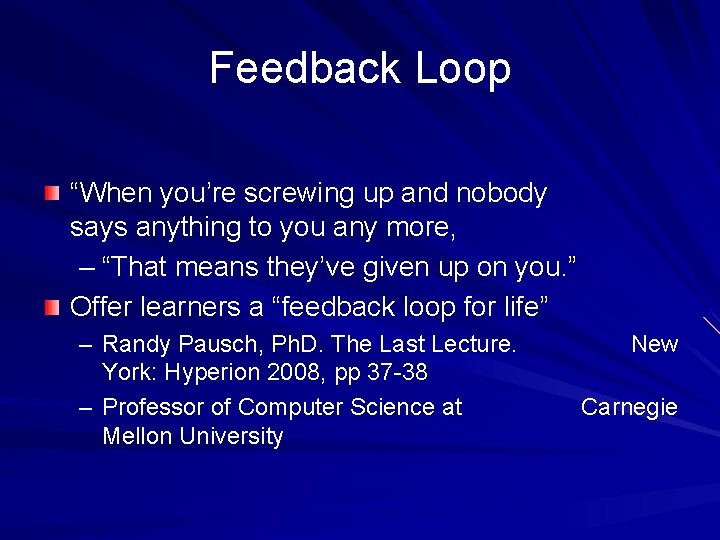 Feedback Loop

“When you’re screwing up and nobody says anything to you any more,

– “That means they’ve given up on you.”

Offer learners a “feedback loop for life”

– Randy Pausch, PhD. The Last Lecture. New York: Hyperion 2008, pp 37-38

– Professor of Computer Science at Carnegie Mellon University